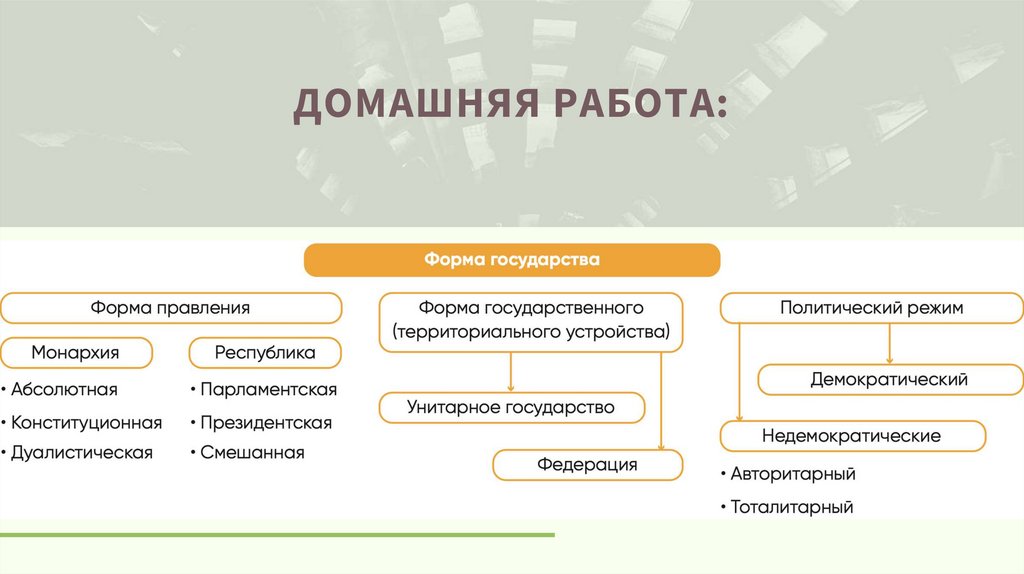 ДОМАШНЯЯ РАБОТА:

Форма государства

Форма правления

Монархия

• Абсолютная
• Конституционная
• Дуалистическая

Республика

• Парламентская
• Президентская
• Смешанная

Форма государственного (территориального устройства)

Унитарное государство

Федерация

Политический режим

Демократический

Недемократические

• Авторитарный
• Тоталитарный